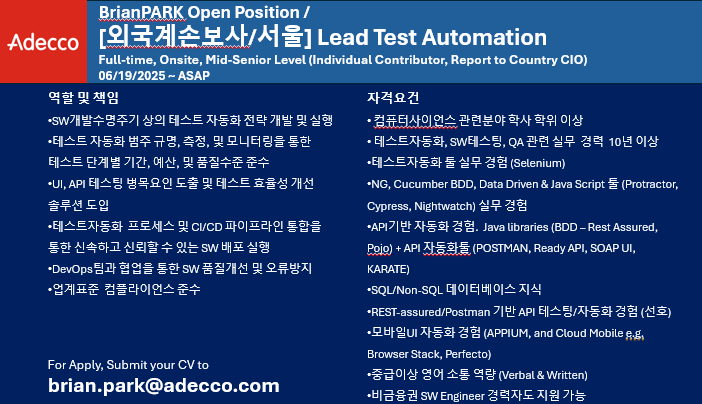 Adecco

BrianPARK Open Position /
[외국계손보사/서울] Lead Test Automation
Full-time, Onsite, Mid-Senior Level (Individual Contributor, Report to Country CIO)
06/19/2025 ~ ASAP

역할 및 책임
•SW개발수명주기 상의 테스트 자동화 전략 개발 및 실행
•테스트 자동화 범주 규명, 측정, 및 모니터링을 통한 테스트 단계별 기간, 예산, 및 품질수준 준수
•UI, API 테스팅 병목요인 도출 및 테스트 효율성 개선 솔루션 도입
•테스트자동화 프로세스 및 CI/CD 파이프라인 통합을 통한 신속하고 신뢰할 수 있는 SW 배포 실행
•DevOps팀과 협업을 통한 SW 품질개선 및 오류방지
•업계표준 컴플라이언스 준수

For Apply, Submit your CV to
brian.park@adecco.com

자격요건
• 컴퓨터사이언스 관련분야 학사 학위 이상
• 테스트자동화, SW테스팅, QA 관련 실무 경력 10년 이상
•테스트자동화 툴 실무 경험 (Selenium)
•NG, Cucumber BDD, Data Driven & Java Script 툴 (Protractor, Cypress, Nightwatch) 실무 경험
•API기반 자동화 경험. Java libraries (BDD – Rest Assured, Pojo) + API 자동화툴 (POSTMAN, Ready API, SOAP UI, KARATE)
•SQL/Non-SQL 데이터베이스 지식
•REST-assured/Postman 기반 API 테스팅/자동화 경험 (선호)
•모바일UI 자동화 경험 (APPIUM, and Cloud Mobile e.g. Browser Stack, Perfecto)
•중급이상 영어 소통 역량 (Verbal & Written)
•비금융권 SW Engineer 경력자도 지원 가능